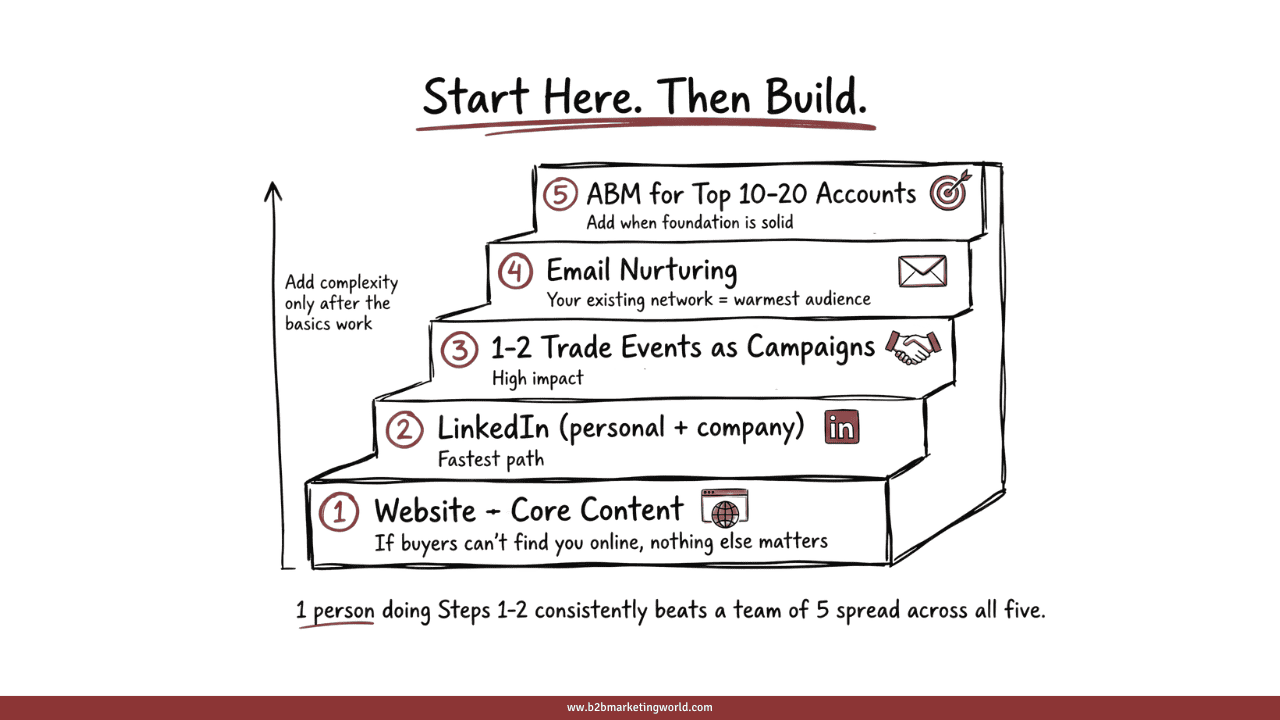 Start Here. Then Build.

Add complexity only after the basics work

5 ABM for Top 10-20 Accounts
Add when foundation is solid

4 Email Nurturing
Your existing network = warmest audience

3 1-2 Trade Events as Campaigns
High impact

2 LinkedIn (personal + company) in
Fastest path

1 Website + Core Content
If buyers can't find you online, nothing else matters

1 person doing Steps 1-2 consistently beats a team of 5 spread across all five.

www.b2bmarketingworld.com